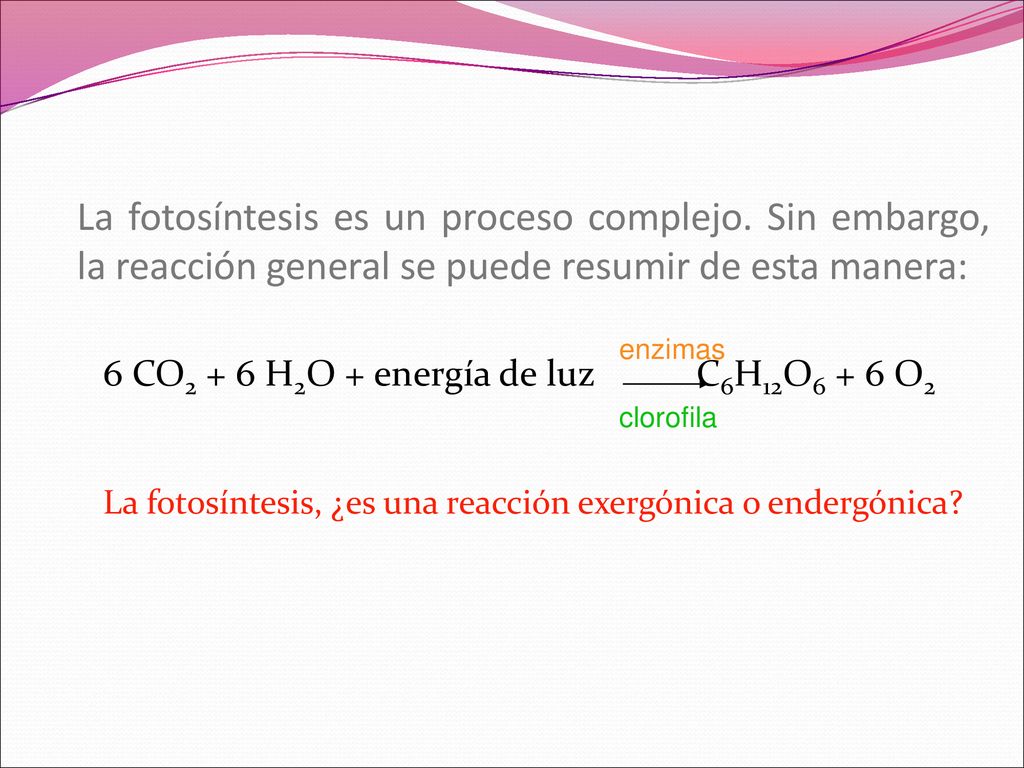 La fotosíntesis es un proceso complejo. Sin embargo, la reacción general se puede resumir de esta manera:

$6\ CO_2 + 6\ H_2O + \text{energía de luz} \xrightarrow[\text{clorofila}]{\text{enzimas}} C_6H_{12}O_6 + 6\ O_2$

La fotosíntesis, ¿es una reacción exergónica o endergónica?